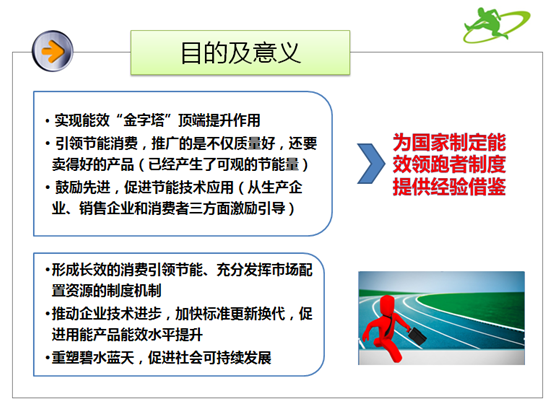 目的及意义

• 实现能效“金字塔”顶端提升作用
• 引领节能消费，推广的是不仅质量好，还要卖得好的产品（已经产生了可观的节能量）
• 鼓励先进，促进节能技术应用（从生产企业、销售企业和消费者三方面激励引导）

为国家制定能效领跑者制度提供经验借鉴

•形成长效的消费引领节能、充分发挥市场配置资源的制度机制
•推动企业技术进步，加快标准更新换代，促进用能产品能效水平提升
•重塑碧水蓝天，促进社会可持续发展